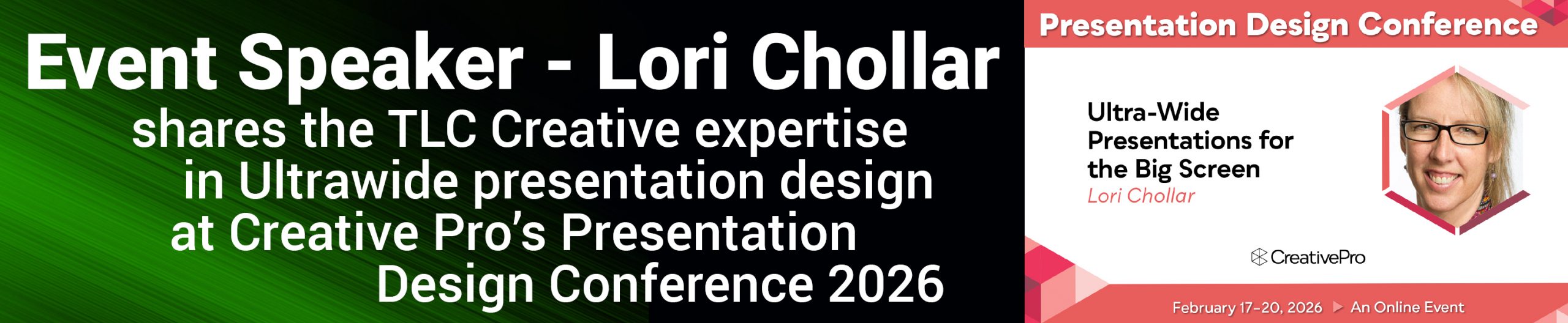 Event Speaker - Lori Chollar
shares the TLC Creative expertise in Ultrawide presentation design at Creative Pro's Presentation Design Conference 2026

Presentation Design Conference

Ultra-Wide Presentations for the Big Screen
Lori Chollar

CreativePro

February 17-20, 2026 ▶ An Online Event